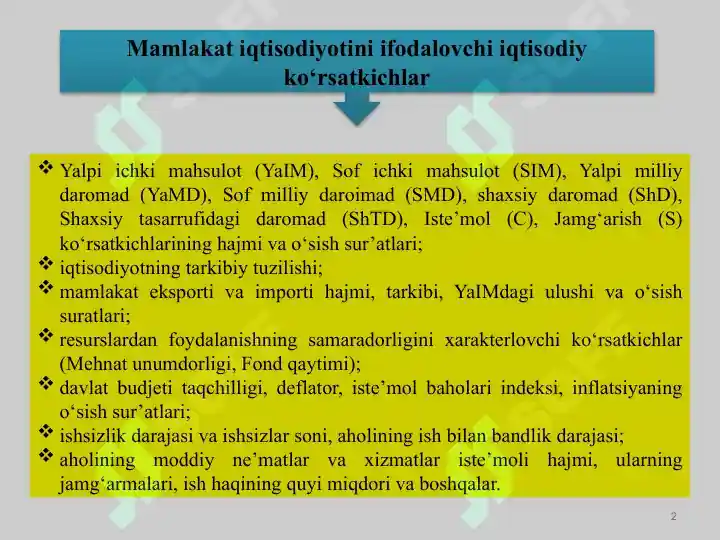 Mamlakat iqtisodiyotini ifodalovchi iqtisodiy ko‘rsatkichlar

❖ Yalpi ichki mahsulot (YaIM), Sof ichki mahsulot (SIM), Yalpi milliy daromad (YaMD), Sof milliy daroimad (SMD), shaxsiy daromad (ShD), Shaxsiy tasarrufidagi daromad (ShTD), Iste’mol (C), Jamg‘arish (S) ko‘rsatkichlarining hajmi va o‘sish sur’atlari;
❖ iqtisodiyotning tarkibiy tuzilishi;
❖ mamlakat eksporti va importi hajmi, tarkibi, YaIMdagi ulushi va o‘sish suratlari;
❖ resurslardan foydalanishning samaradorligini xarakterlovchi ko‘rsatkichlar (Mehnat unumdorligi, Fond qaytimi);
❖ davlat budjeti taqchilligi, deflator, iste’mol baholari indeksi, inflatsiyaning o‘sish sur’atlari;
❖ ishsizlik darajasi va ishsizlar soni, aholining ish bilan bandlik darajasi;
❖ aholining moddiy ne’matlar va xizmatlar iste’moli hajmi, ularning jamg‘armalari, ish haqining quyi miqdori va boshqalar.

2